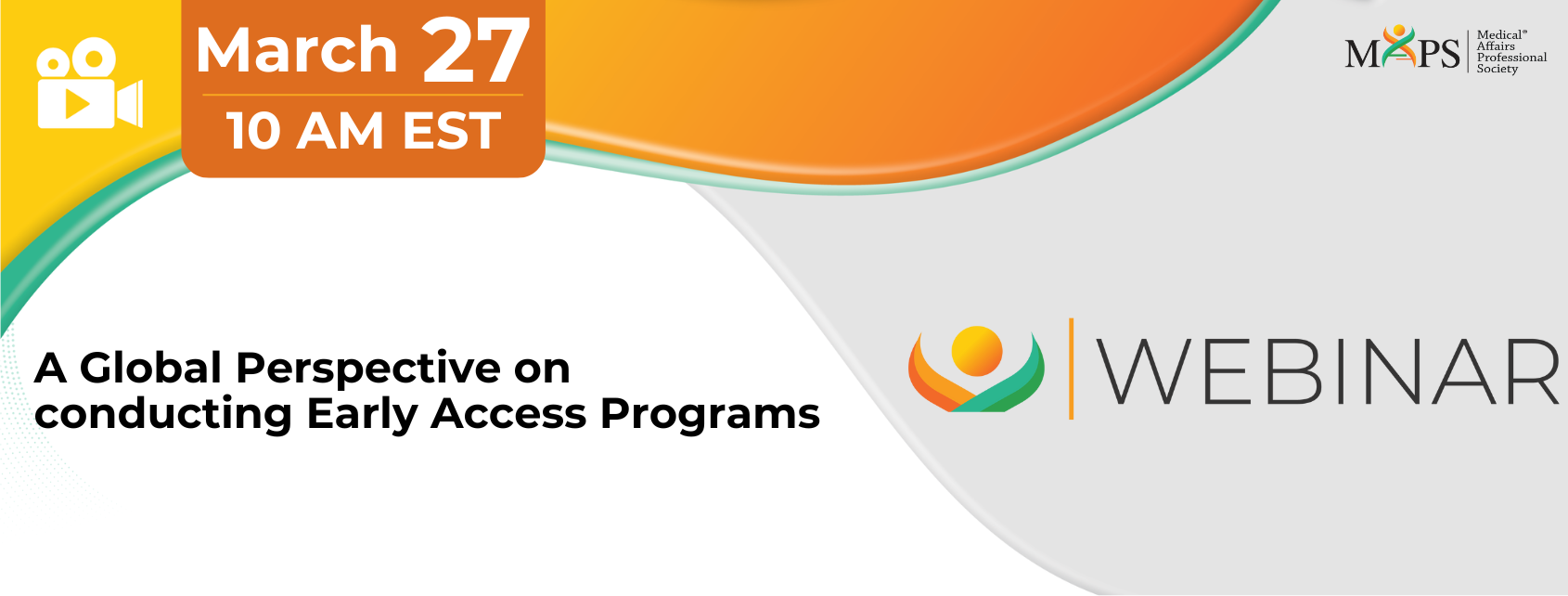 March 27
10 AM EST

MAPS Medical® Affairs Professional Society

A Global Perspective on conducting Early Access Programs

WEBINAR